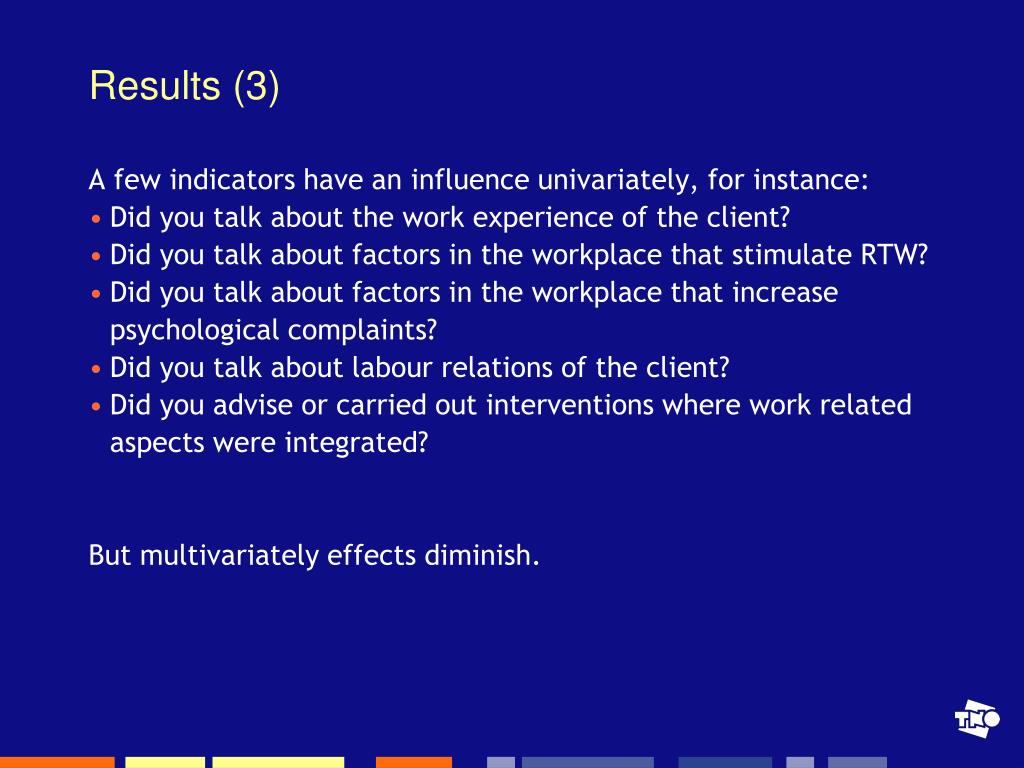 Results (3)

A few indicators have an influence univariately, for instance:
• Did you talk about the work experience of the client?
• Did you talk about factors in the workplace that stimulate RTW?
• Did you talk about factors in the workplace that increase psychological complaints?
• Did you talk about labour relations of the client?
• Did you advise or carried out interventions where work related aspects were integrated?

But multivariately effects diminish.

TNO